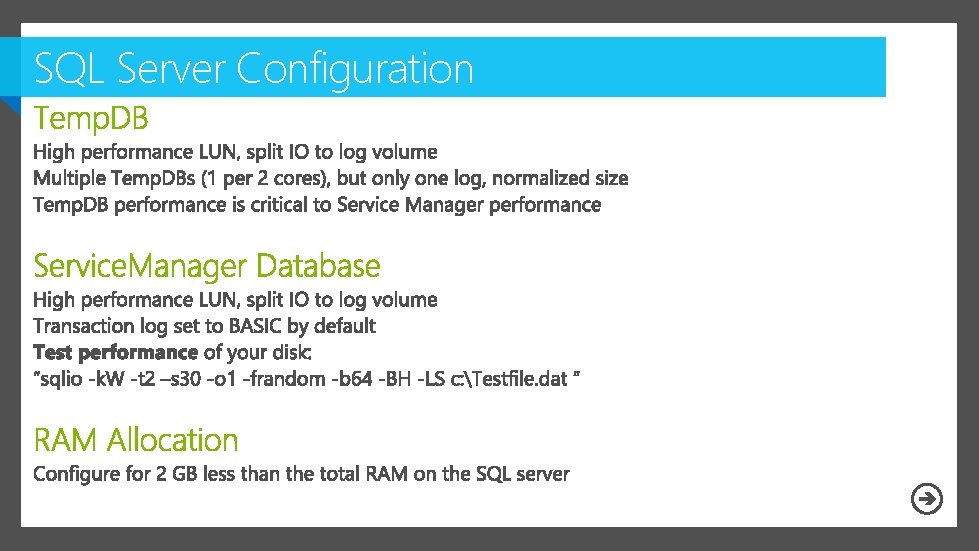 SQL Server Configuration

TempDB

High performance LUN, split IO to log volume
Multiple TempDBs (1 per 2 cores), but only one log, normalized size
TempDB performance is critical to Service Manager performance

ServiceManager Database

High performance LUN, split IO to log volume
Transaction log set to BASIC by default
Test performance of your disk:
"sqlio -kW -t2 –s30 -o1 -frandom -b64 -BH -LS c:\Testfile.dat "

RAM Allocation

Configure for 2 GB less than the total RAM on the SQL server